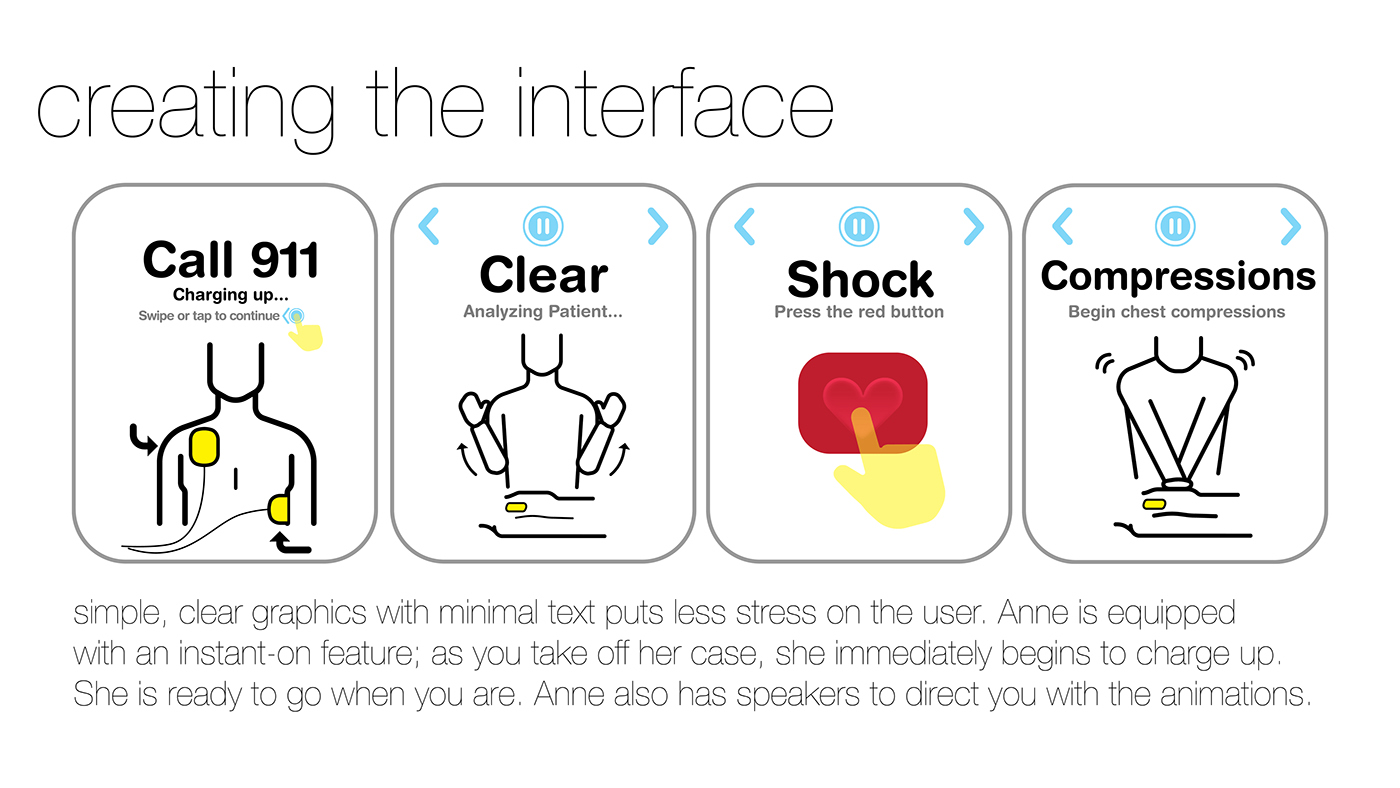 creating the interface

Call 911
Charging up...
Swipe or tap to continue

Clear
Analyzing Patient...

Shock
Press the red button

Compressions
Begin chest compressions

simple, clear graphics with minimal text puts less stress on the user. Anne is equipped with an instant-on feature; as you take off her case, she immediately begins to charge up. She is ready to go when you are. Anne also has speakers to direct you with the animations.